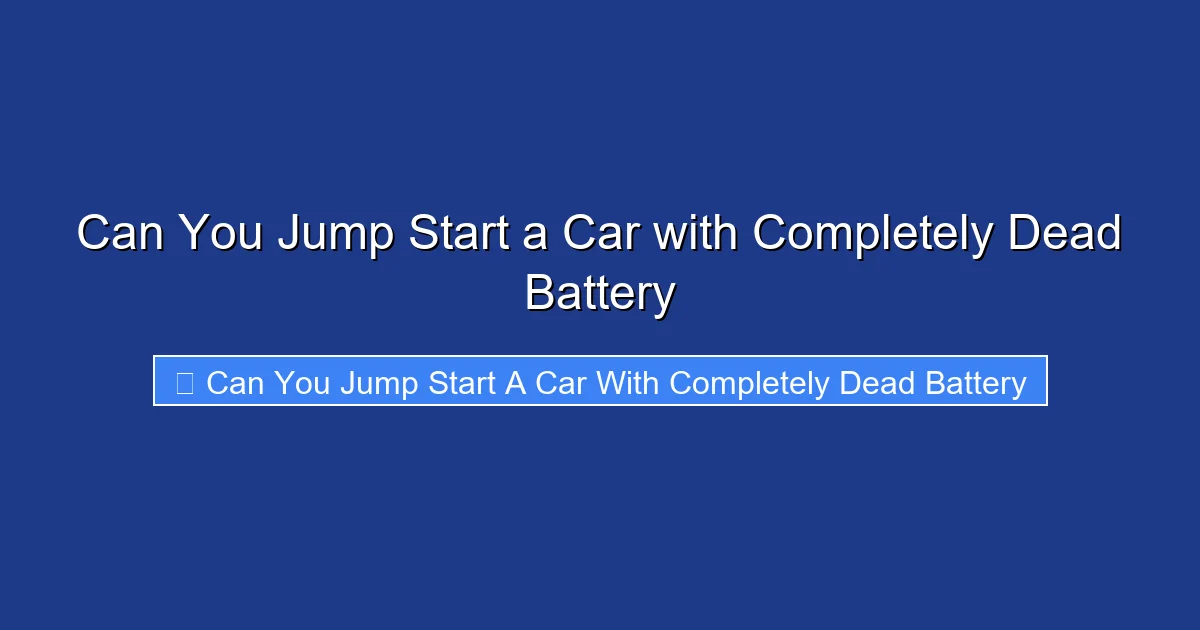 Can You Jump Start a Car with Completely Dead Battery

Can You Jump Start A Car With Completely Dead Battery